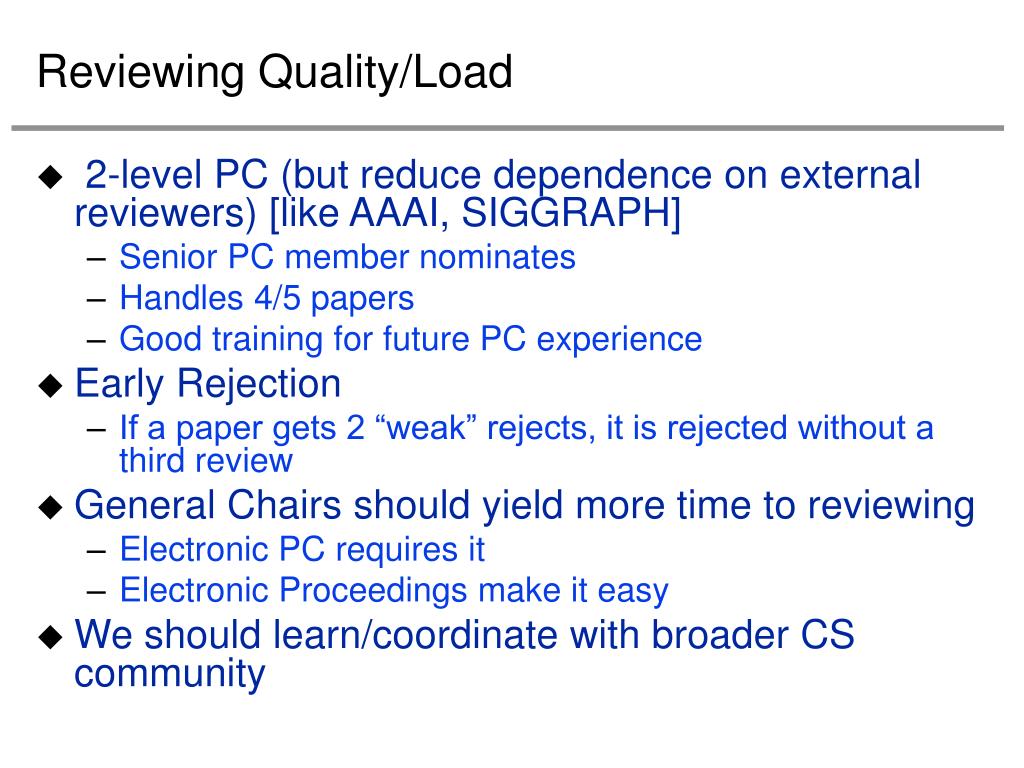 Reviewing Quality/Load

◆ 2-level PC (but reduce dependence on external reviewers) [like AAAI, SIGGRAPH]
– Senior PC member nominates
– Handles 4/5 papers
– Good training for future PC experience

◆ Early Rejection
– If a paper gets 2 “weak” rejects, it is rejected without a third review

◆ General Chairs should yield more time to reviewing
– Electronic PC requires it
– Electronic Proceedings make it easy

◆ We should learn/coordinate with broader CS community